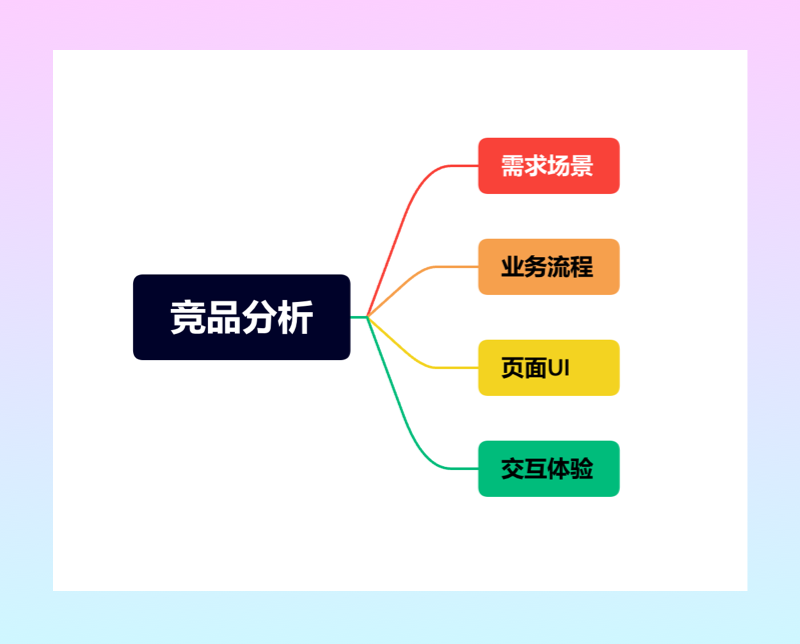 竞品分析

需求场景

业务流程

页面UI

交互体验